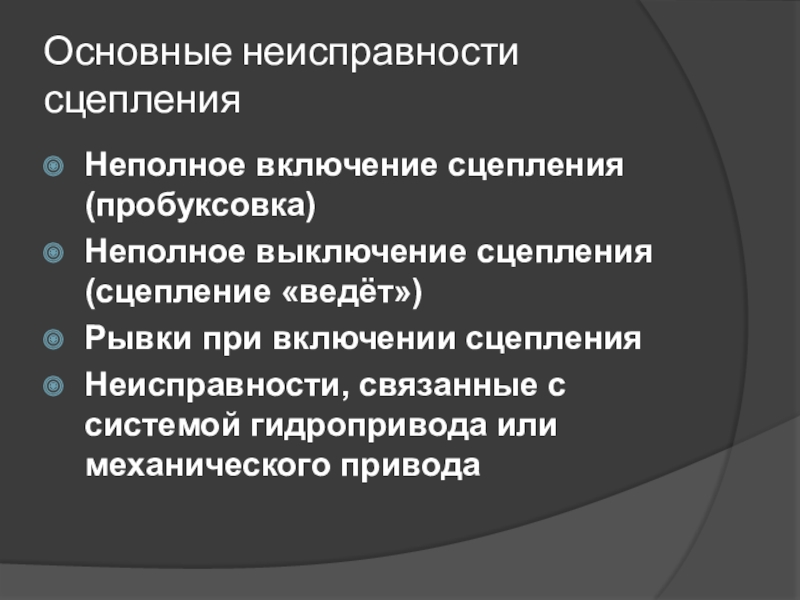 Основные неисправности сцепления

Неполное включение сцепления (пробуксовка)

Неполное выключение сцепления (сцепление «ведёт»)

Рывки при включении сцепления

Неисправности, связанные с системой гидропривода или механического привода